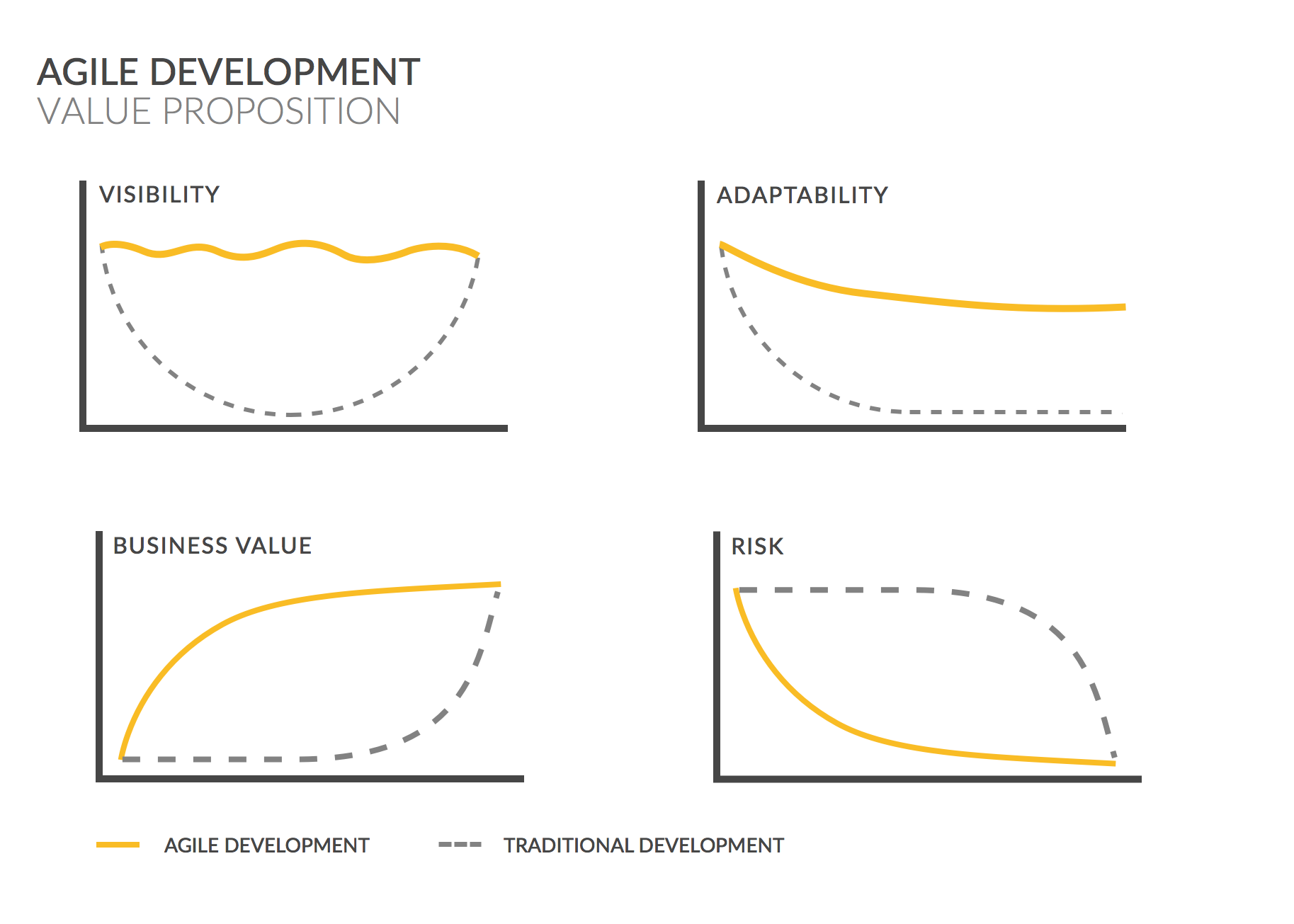 AGILE DEVELOPMENT
VALUE PROPOSITION

VISIBILITY

ADAPTABILITY

BUSINESS VALUE

RISK

AGILE DEVELOPMENT

TRADITIONAL DEVELOPMENT